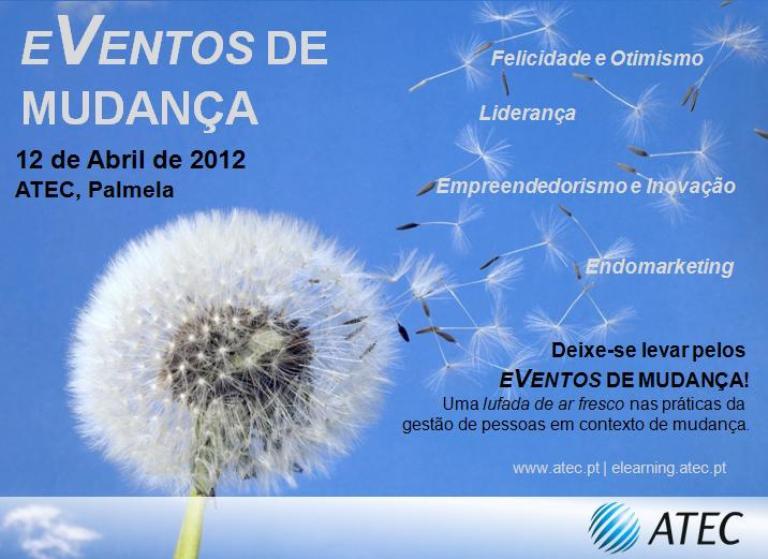 EVENTOS DE MUDANÇA

12 de Abril de 2012
ATEC, Palmela

Felicidade e Otimismo

Liderança

Empreendedorismo e Inovação

Endomarketing

Deixe-se levar pelos EVENTOS DE MUDANÇA!
Uma lufada de ar fresco nas práticas da gestão de pessoas em contexto de mudança.

www.atec.pt | elearning.atec.pt

ATEC